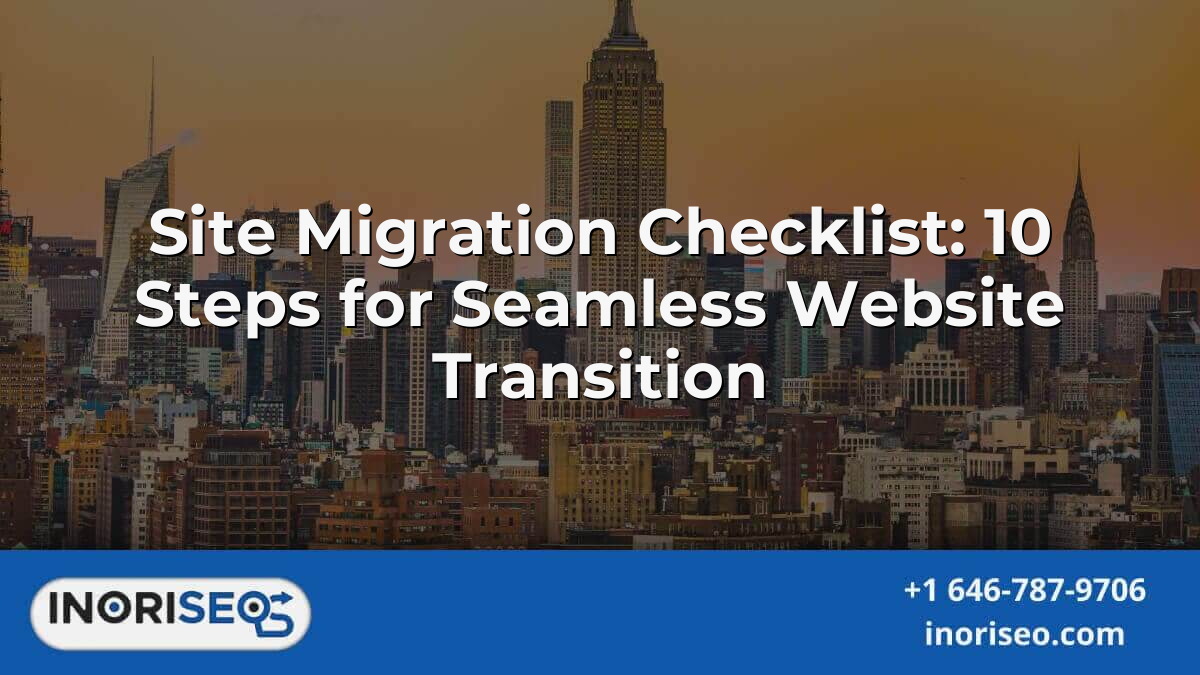 Site Migration Checklist: 10 Steps for Seamless Website Transition

INORISEO

+1 646-787-9706
inoriseo.com